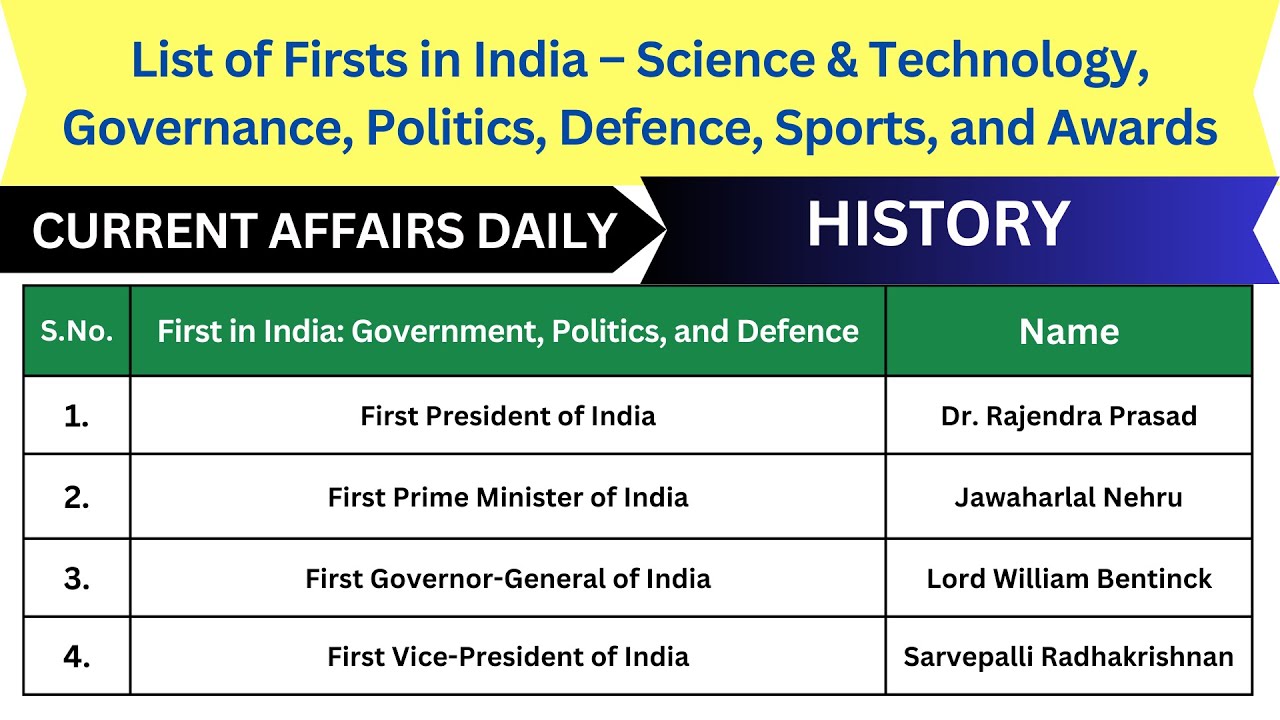 List of Firsts in India – Science & Technology, Governance, Politics, Defence, Sports, and Awards

CURRENT AFFAIRS DAILY

HISTORY

| S.No. | First in India: Government, Politics, and Defence | Name |
|---|---|---|
| 1. | First President of India | Dr. Rajendra Prasad |
| 2. | First Prime Minister of India | Jawaharlal Nehru |
| 3. | First Governor-General of India | Lord William Bentinck |
| 4. | First Vice-President of India | Sarvepalli Radhakrishnan |